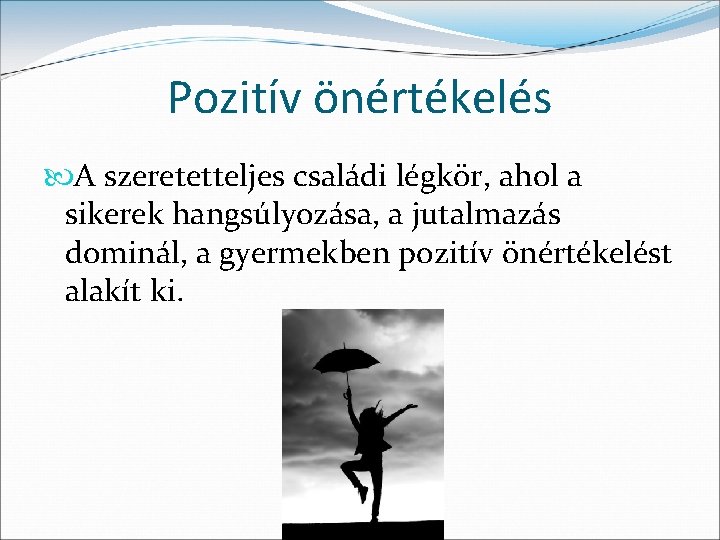 Pozitív önértékelés

A szeretetteljes családi légkör, ahol a sikerek hangsúlyozása, a jutalmazás dominál, a gyermekben pozitív önértékelést alakít ki.